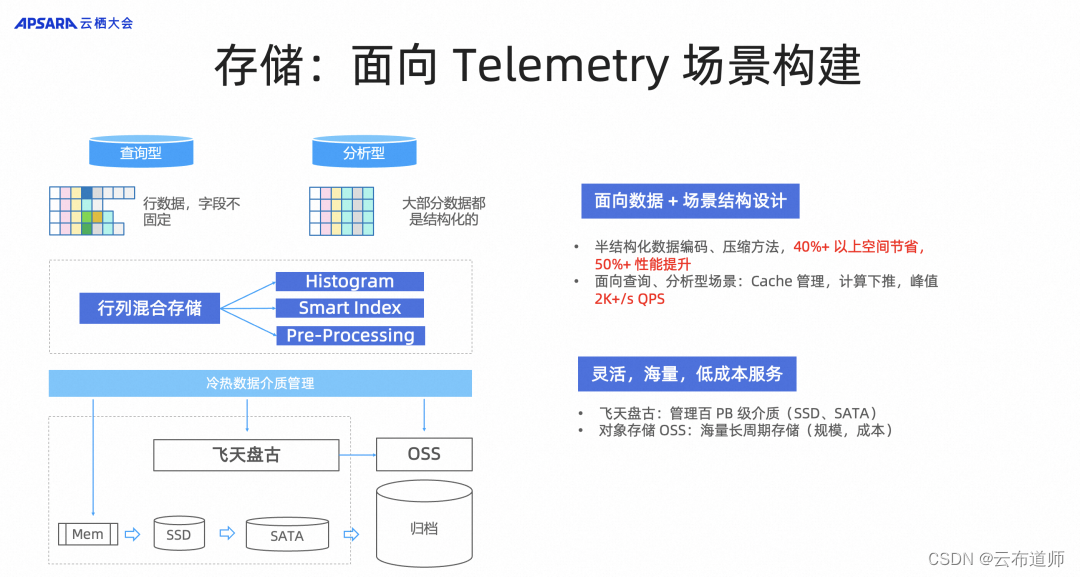 APSARA 云栖大会

存储：面向 Telemetry 场景构建

查询型

行数据，字段不固定

分析型

大部分数据都是结构化的

行列混合存储

Histogram

Smart Index

Pre-Processing

冷热数据介质管理

飞天盘古

OSS

Mem

SSD

SATA

归档

面向数据 + 场景结构设计

• 半结构化数据编码、压缩方法，40%+ 以上空间节省，50%+ 性能提升
• 面向查询、分析型场景：Cache 管理，计算下推，峰值 2K+/s QPS

灵活，海量，低成本服务

• 飞天盘古：管理百 PB 级介质（SSD、SATA）
• 对象存储 OSS：海量长周期存储（规模，成本）

CSDN @云布道师